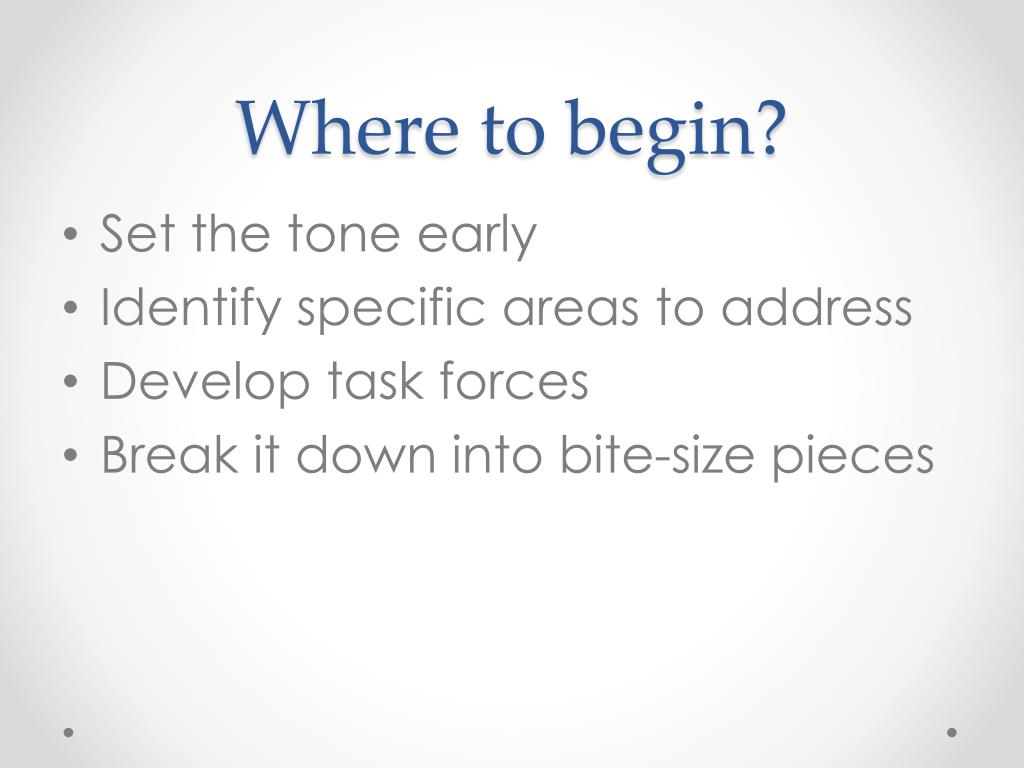 Where to begin?

• Set the tone early
• Identify specific areas to address
• Develop task forces
• Break it down into bite-size pieces